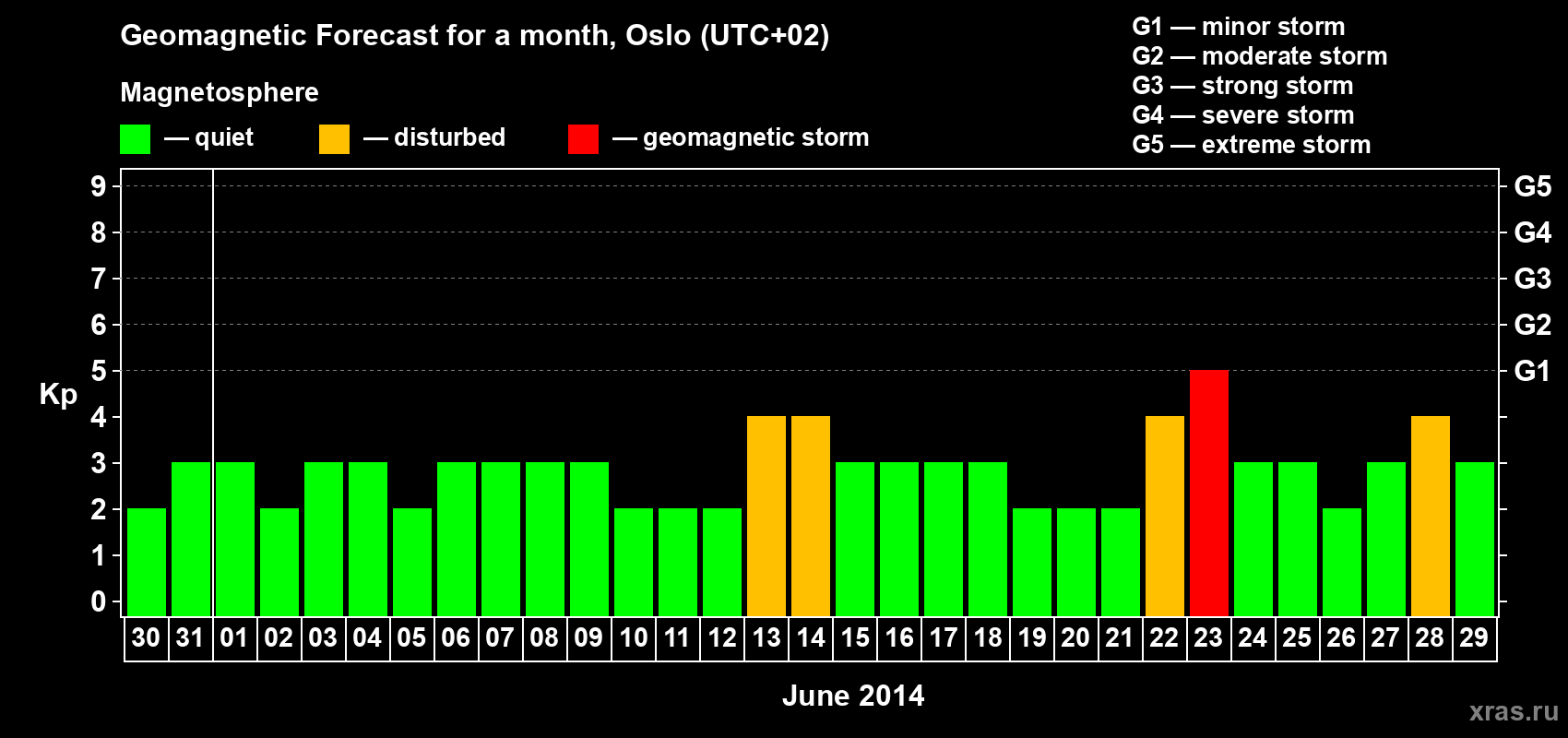 Geomagnetic Forecast for a month, Oslo (UTC+02)

Magnetosphere

— quiet — disturbed — geomagnetic storm

G1 — minor storm
G2 — moderate storm
G3 — strong storm
G4 — severe storm
G5 — extreme storm

Kp

9 8 7 6 5 4 3 2 1 0

G5 G4 G3 G2 G1

30 31 01 02 03 04 05 06 07 08 09 10 11 12 13 14 15 16 17 18 19 20 21 22 23 24 25 26 27 28 29

June 2014

xras.ru